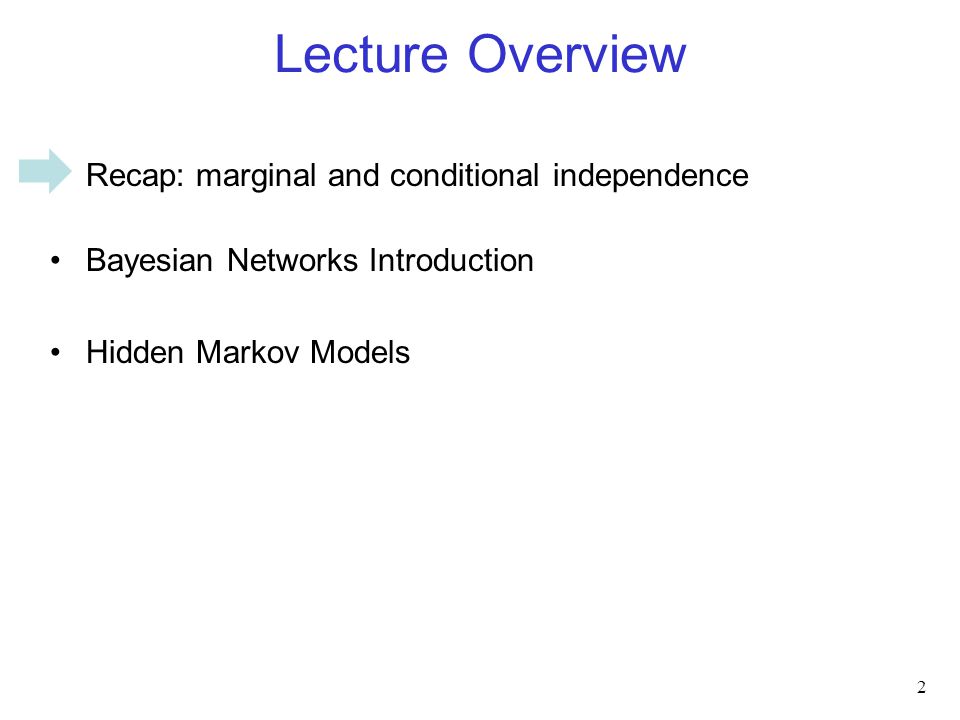 Lecture Overview

Recap: marginal and conditional independence

• Bayesian Networks Introduction

• Hidden Markov Models

2